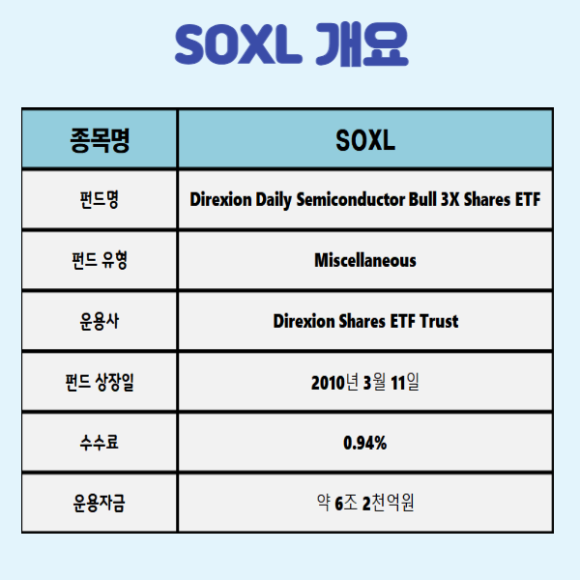 SOXL 개요

| 종목명 | SOXL |
|---|---|
| 펀드명 | Direxion Daily Semiconductor Bull 3X Shares ETF |
| 펀드 유형 | Miscellaneous |
| 운용사 | Direxion Shares ETF Trust |
| 펀드 상장일 | 2010년 3월 11일 |
| 수수료 | 0.94% |
| 운용자금 | 약 6조 2천억원 |